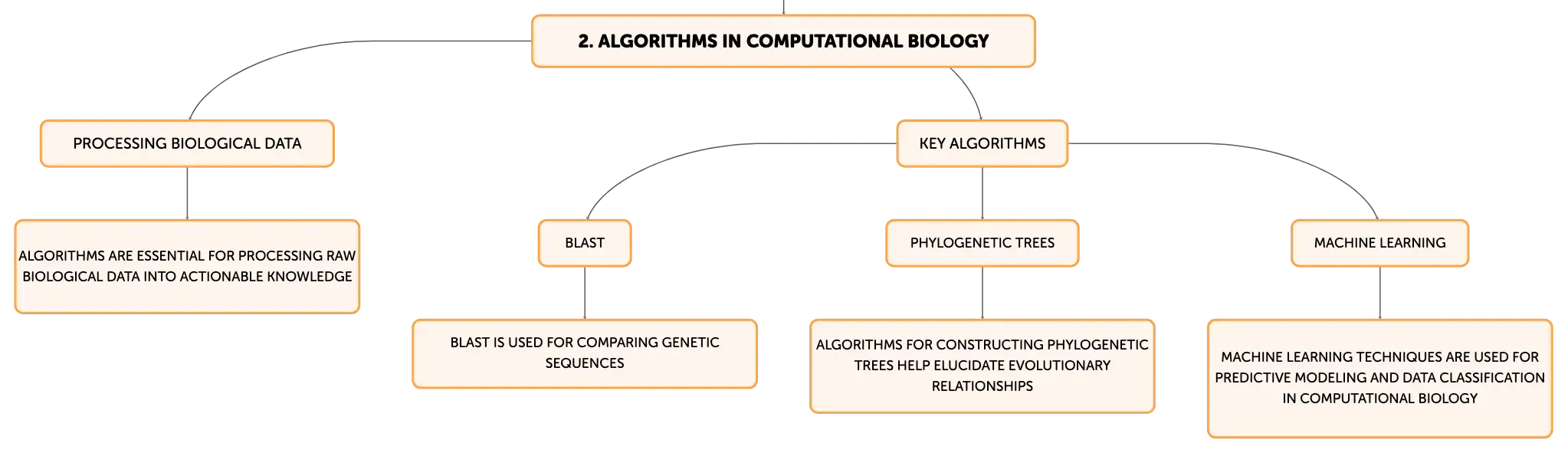 2. ALGORITHMS IN COMPUTATIONAL BIOLOGY

PROCESSING BIOLOGICAL DATA

ALGORITHMS ARE ESSENTIAL FOR PROCESSING RAW BIOLOGICAL DATA INTO ACTIONABLE KNOWLEDGE

KEY ALGORITHMS

BLAST

BLAST IS USED FOR COMPARING GENETIC SEQUENCES

PHYLOGENETIC TREES

ALGORITHMS FOR CONSTRUCTING PHYLOGENETIC TREES HELP ELUCIDATE EVOLUTIONARY RELATIONSHIPS

MACHINE LEARNING

MACHINE LEARNING TECHNIQUES ARE USED FOR PREDICTIVE MODELING AND DATA CLASSIFICATION IN COMPUTATIONAL BIOLOGY